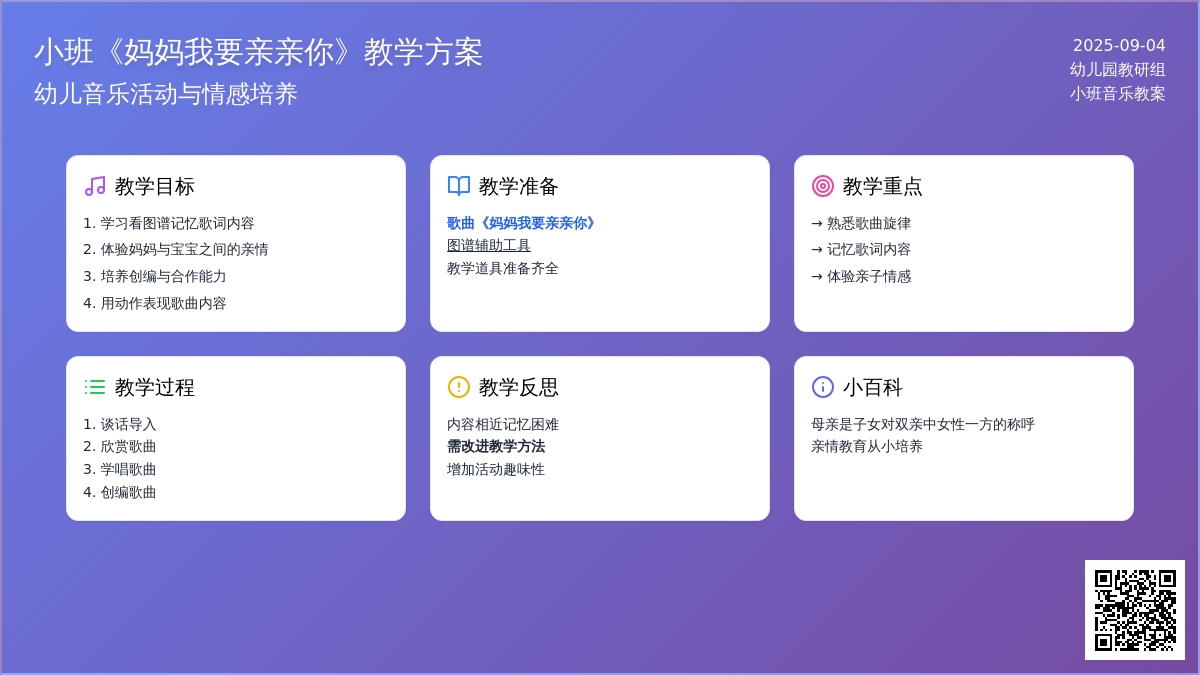 小班《妈妈我要亲亲你》教学方案
幼儿音乐活动与情感培养

2025-09-04
幼儿园教研组
小班音乐教案

教学目标
1. 学习看图谱记忆歌词内容
2. 体验妈妈与宝宝之间的亲情
3. 培养创编与合作能力
4. 用动作表现歌曲内容

教学准备
歌曲《妈妈我要亲亲你》
图谱辅助工具
教学道具准备齐全

教学重点
→ 熟悉歌曲旋律
→ 记忆歌词内容
→ 体验亲子情感

教学过程
1. 谈话导入
2. 欣赏歌曲
3. 学唱歌曲
4. 创编歌曲

教学反思
内容相近记忆困难
需改进教学方法
增加活动趣味性

小百科
母亲是子女对双亲中女性一方的称呼
亲情教育从小培养